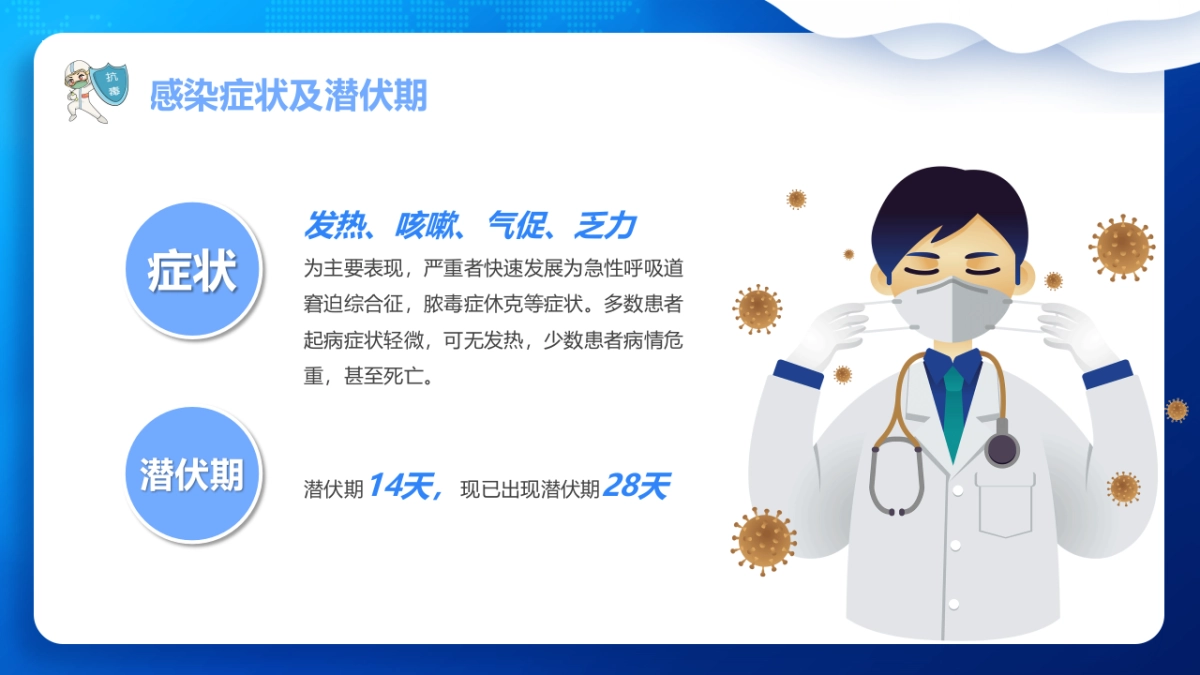 抗毒

感染症状及潜伏期

症状

发热、咳嗽、气促、乏力

为主要表现，严重者快速发展为急性呼吸道窘迫综合征，脓毒症休克等症状。多数患者起病症状轻微，可无发热，少数患者病情危重，甚至死亡。

潜伏期

潜伏期 14天，现已出现潜伏期 28天